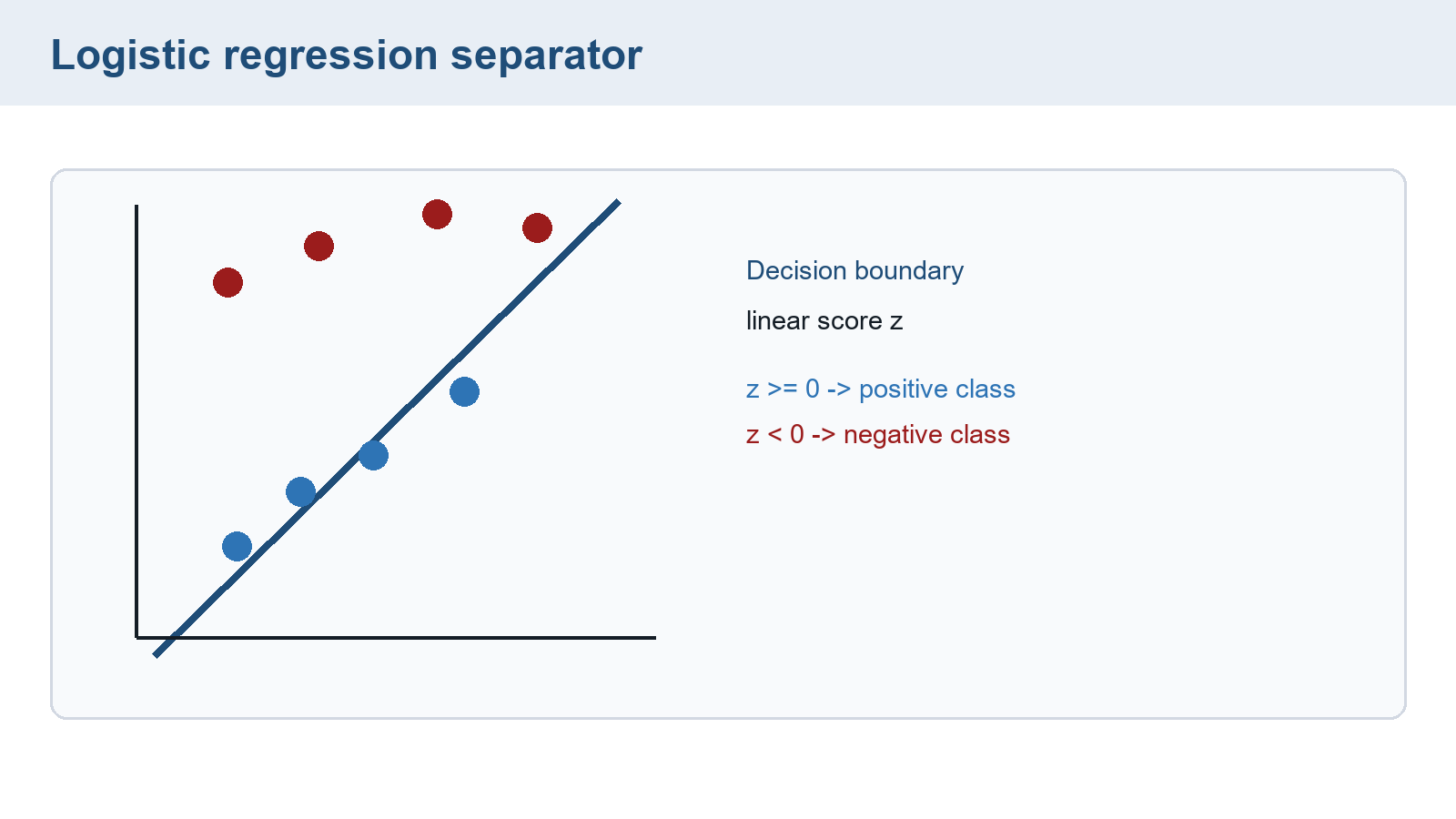 Logistic regression separator

Decision boundary

linear score z

z >= 0 -> positive class

z < 0 -> negative class